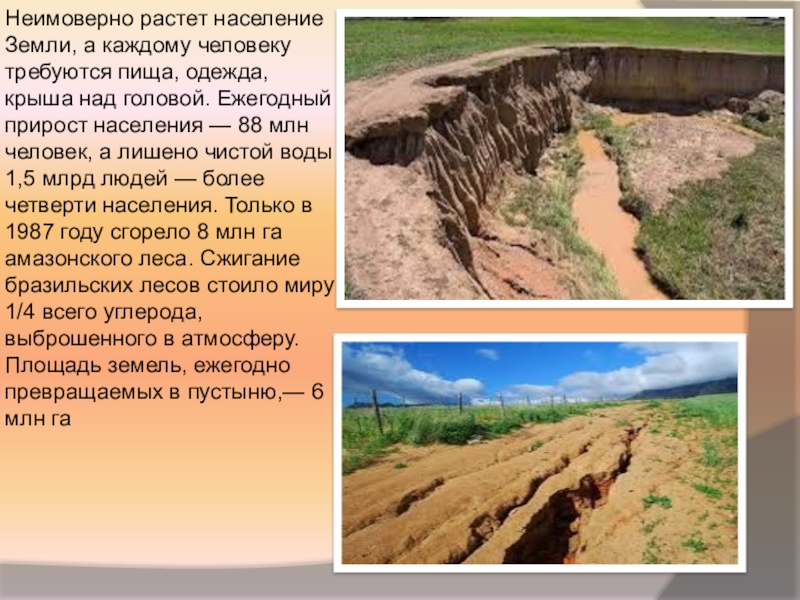 Неимоверно растет население Земли, а каждому человеку требуются пища, одежда, крыша над головой. Ежегодный прирост населения — 88 млн человек, а лишено чистой воды 1,5 млрд людей — более четверти населения. Только в 1987 году сгорело 8 млн га амазонского леса. Сжигание бразильских лесов стоило миру 1/4 всего углерода, выброшенного в атмосферу. Площадь земель, ежегодно превращаемых в пустыню,— 6 млн га